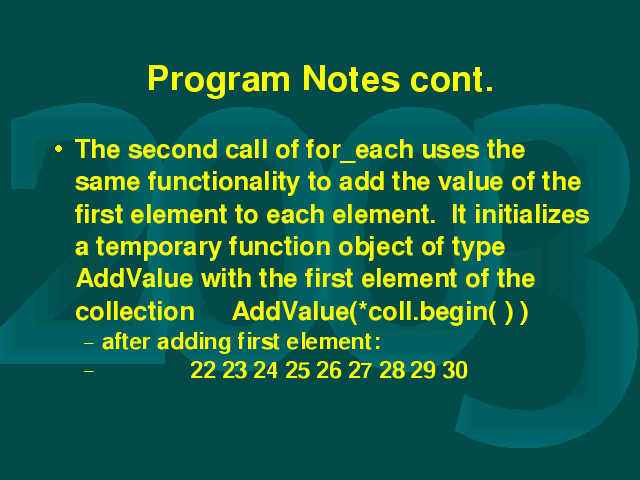 Program Notes cont.

• The second call of for_each uses the same functionality to add the value of the first element to each element. It initializes a temporary function object of type AddValue with the first element of the collection AddValue(*coll.begin( ) )
– after adding first element:
– 22 23 24 25 26 27 28 29 30

2003